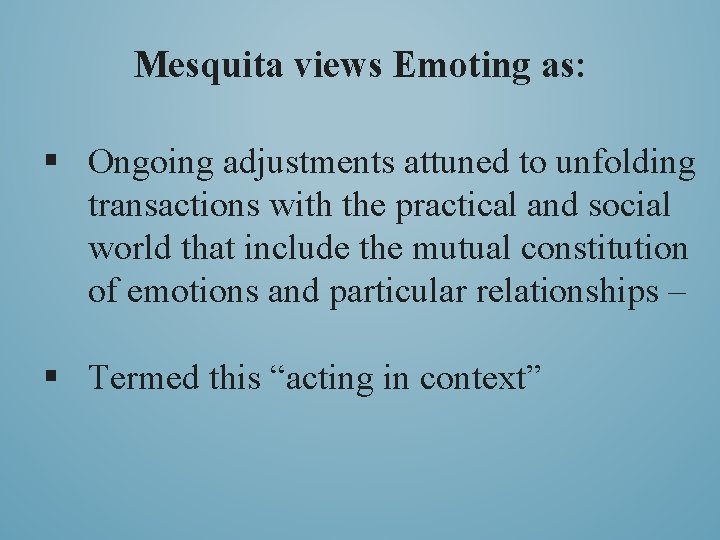 Mesquita views Emoting as:

▪ Ongoing adjustments attuned to unfolding transactions with the practical and social world that include the mutual constitution of emotions and particular relationships –

▪ Termed this “acting in context”